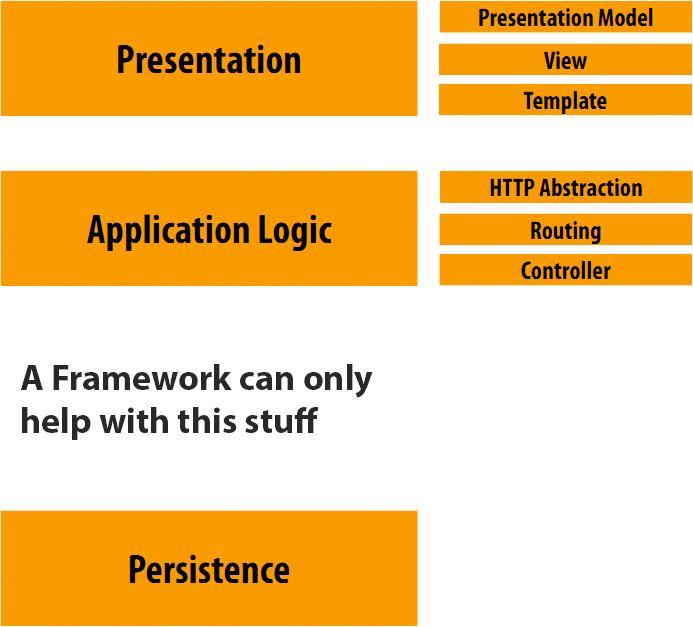 Presentation

Presentation Model

View

Template

Application Logic

HTTP Abstraction

Routing

Controller

A Framework can only help with this stuff

Persistence